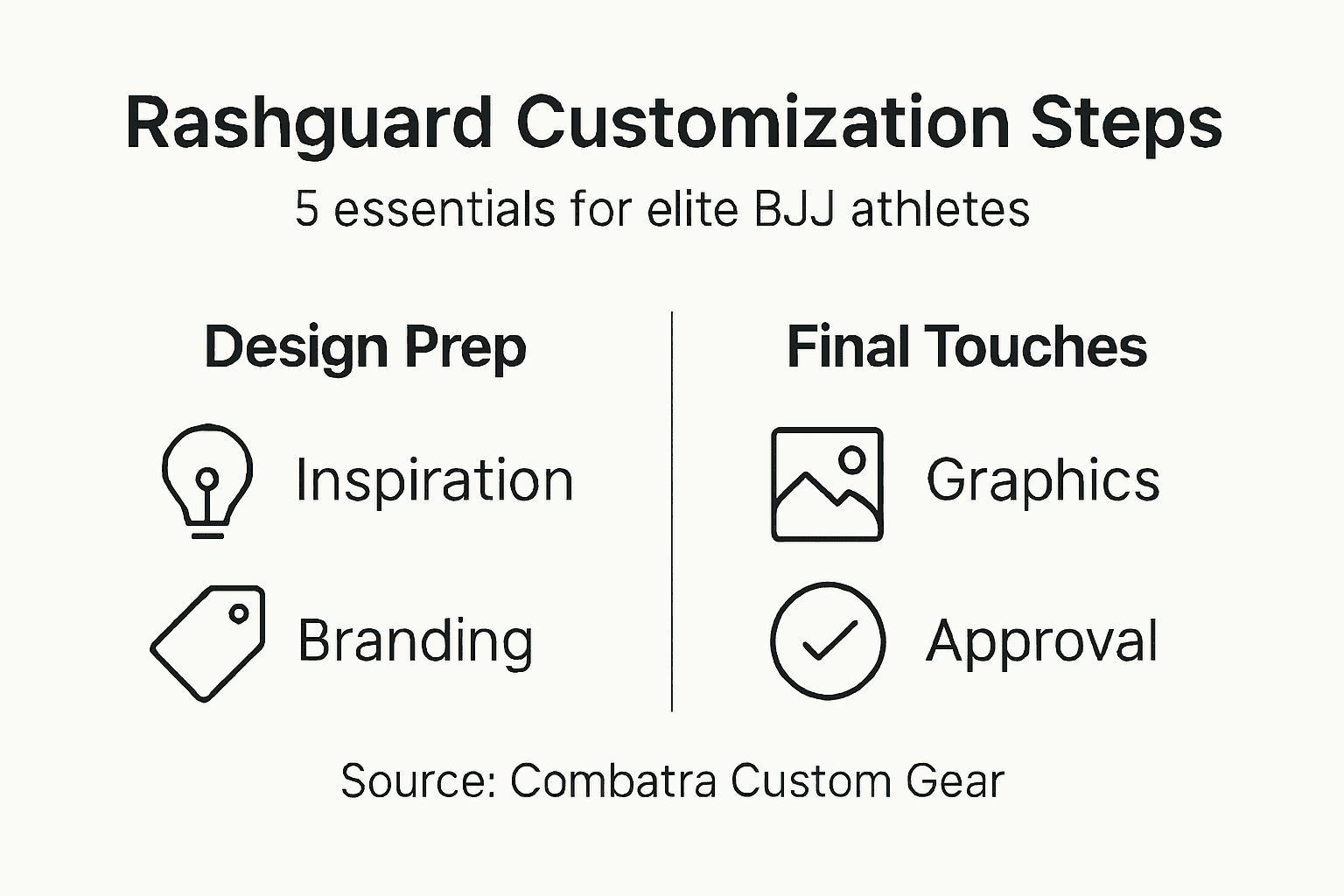 Rashguard Customization Steps

5 essentials for elite BJJ athletes

Design Prep

Inspiration

Branding

Final Touches

Graphics

Approval

Source: Combatra Custom Gear